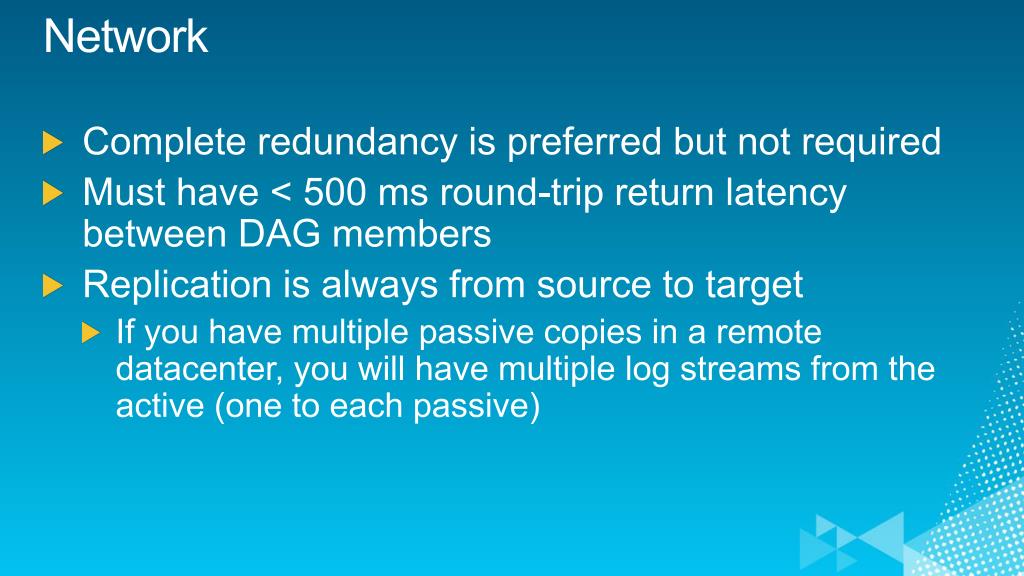 Network

Complete redundancy is preferred but not required

Must have < 500 ms round-trip return latency between DAG members

Replication is always from source to target

If you have multiple passive copies in a remote datacenter, you will have multiple log streams from the active (one to each passive)